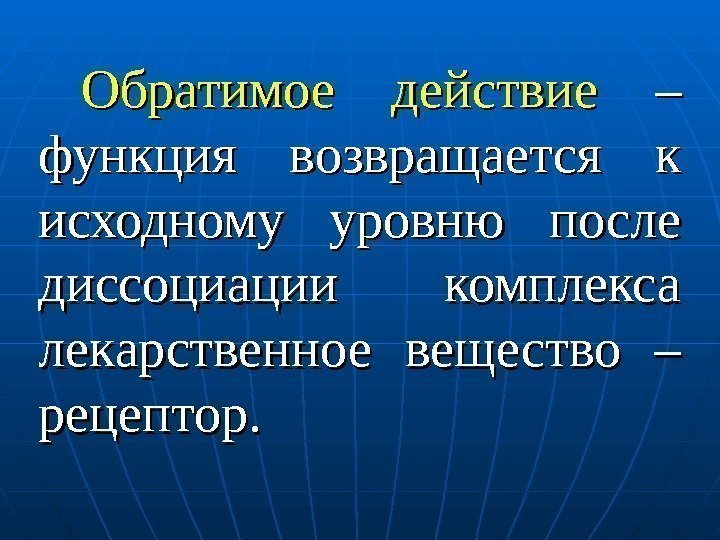 Обратимое действие – функция возвращается к исходному уровню после диссоциации комплекса лекарственное вещество – рецептор.